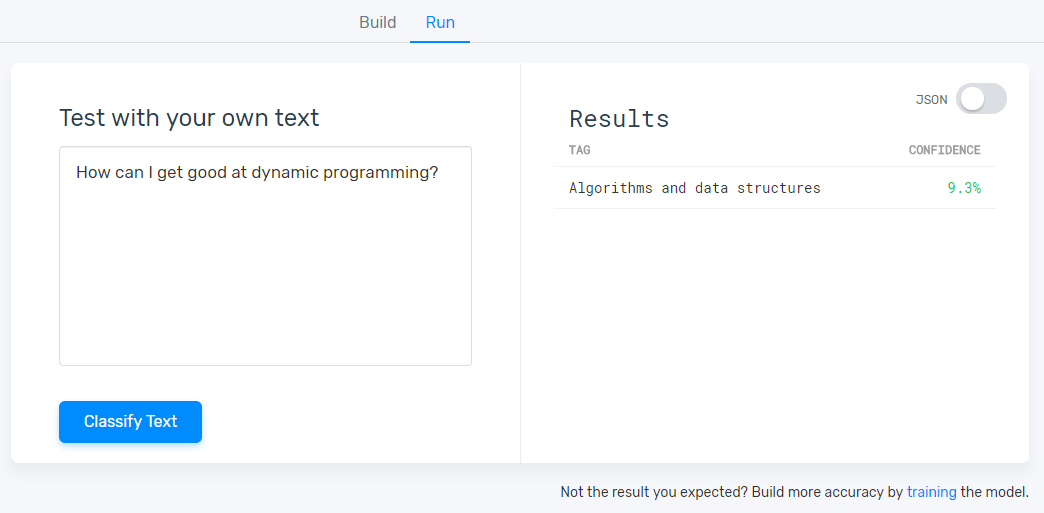 Build Run

Test with your own text

How can I get good at dynamic programming?

Classify Text

JSON

Results

| TAG | CONFIDENCE |
|---|---|
| Algorithms and data structures | 9.3% |

Not the result you expected? Build more accuracy by training the model.